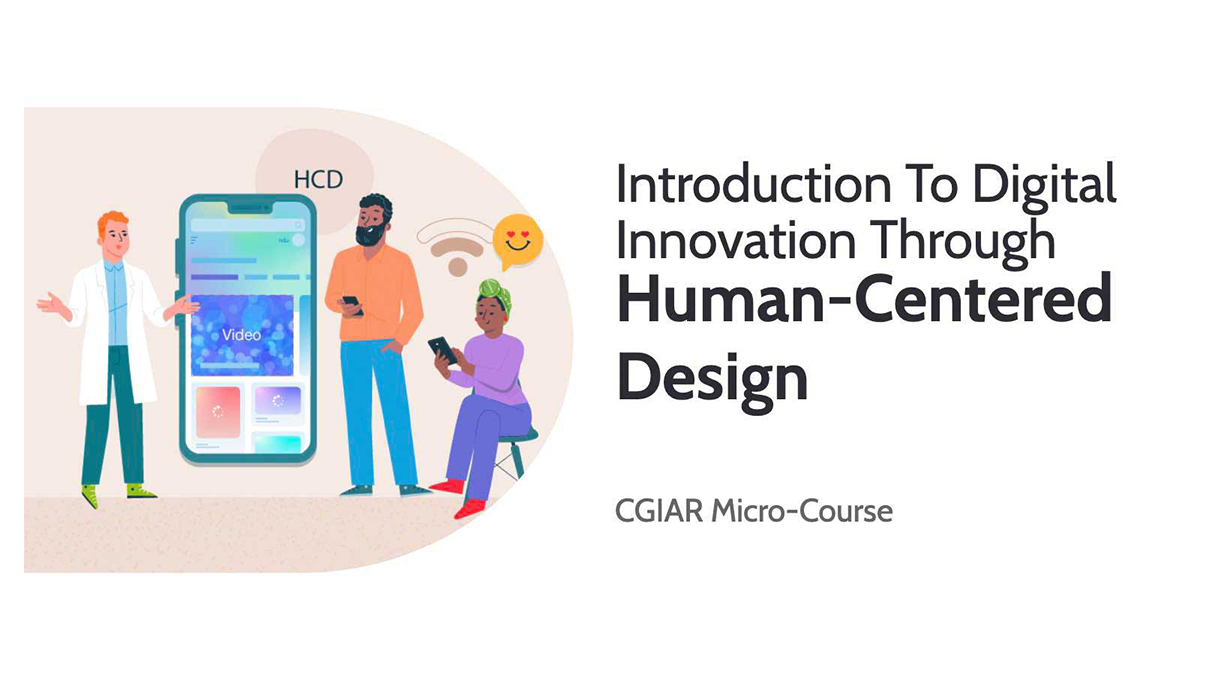 HCD

Video

Introduction To Digital Innovation Through Human-Centered Design

CGIAR Micro-Course